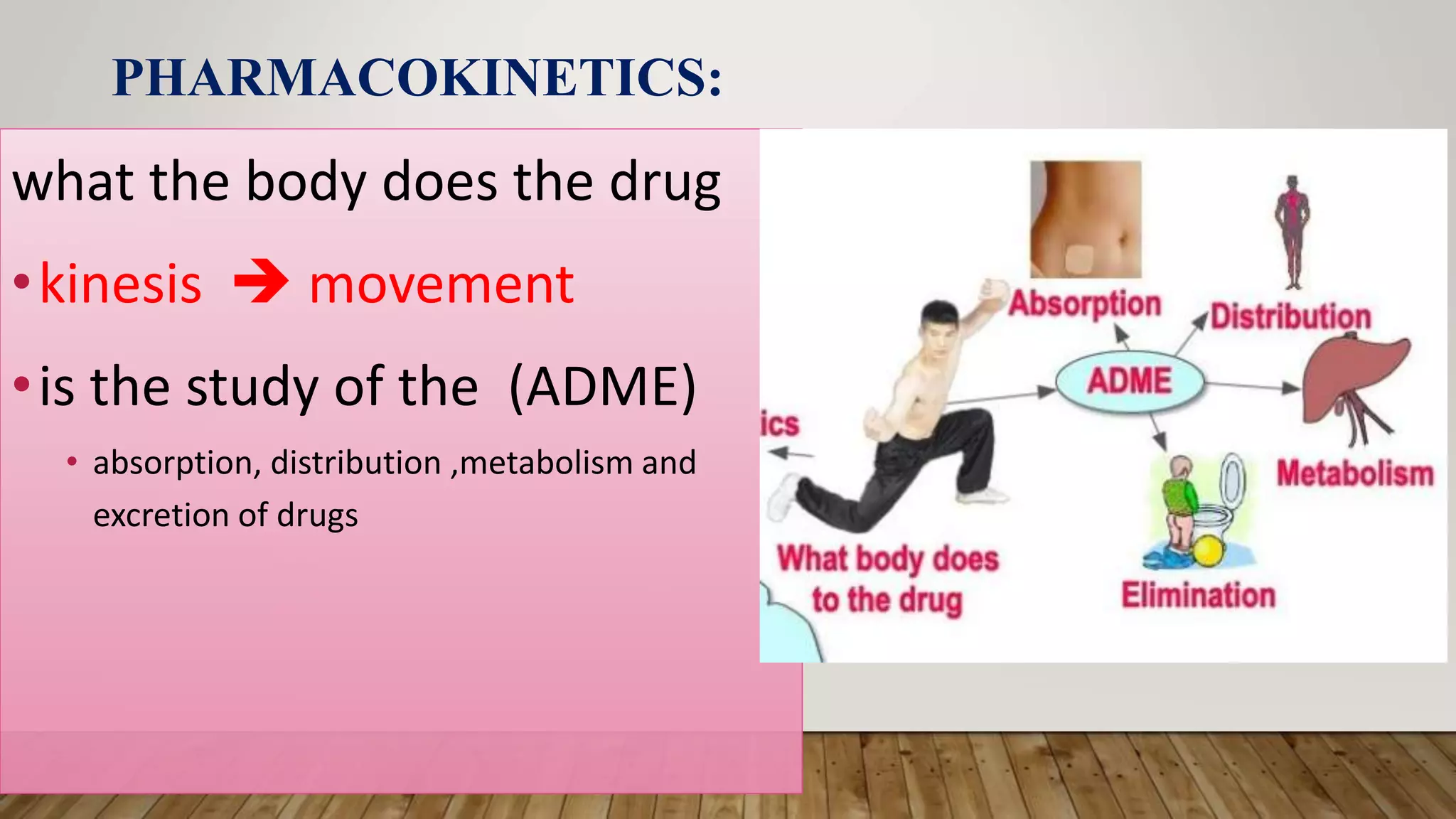 PHARMACOKINETICS:

what the body does the drug

• kinesis → movement

• is the study of the (ADME)

• absorption, distribution ,metabolism and excretion of drugs

Absorption

Distribution

ADME

ics

Metabolism

What body does to the drug

Elimination